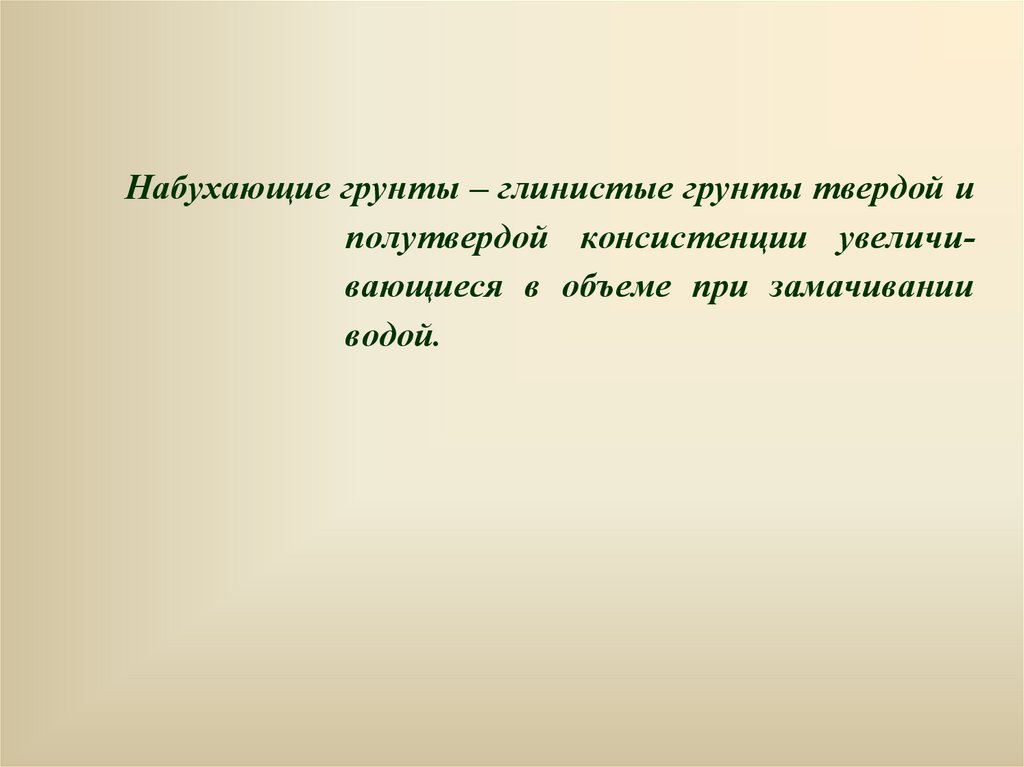 Набухающие грунты – глинистые грунты твердой и полутвердой консистенции увеличивающиеся в объеме при замачивании водой.